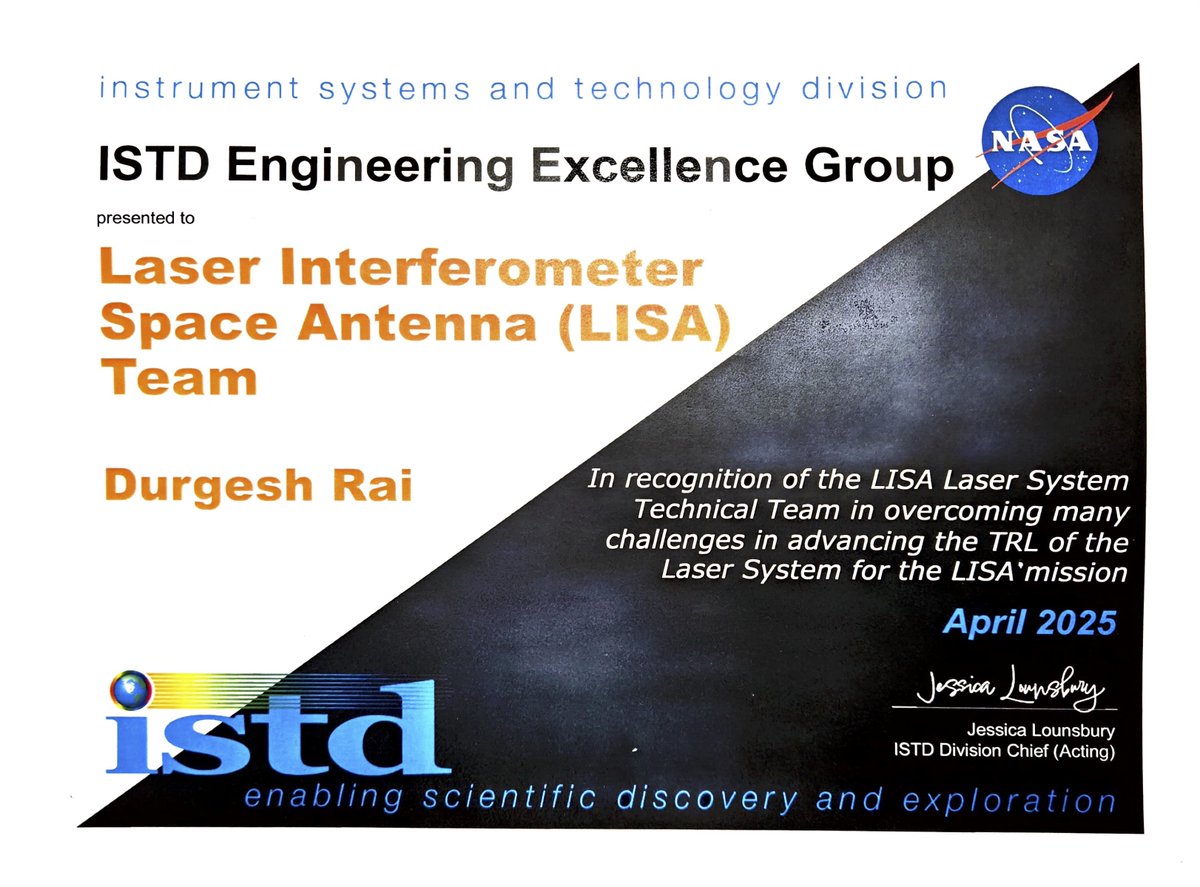 instrument systems and technology division

NASA

ISTD Engineering Excellence Group

presented to

Laser Interferometer Space Antenna (LISA) Team

Durgesh Rai

In recognition of the LISA Laser System Technical Team in overcoming many challenges in advancing the TRL of the Laser System for the LISA mission

April 2025

Jessica Lounsbury

Jessica Lounsbury
ISTD Division Chief (Acting)

istd

enabling scientific discovery and exploration